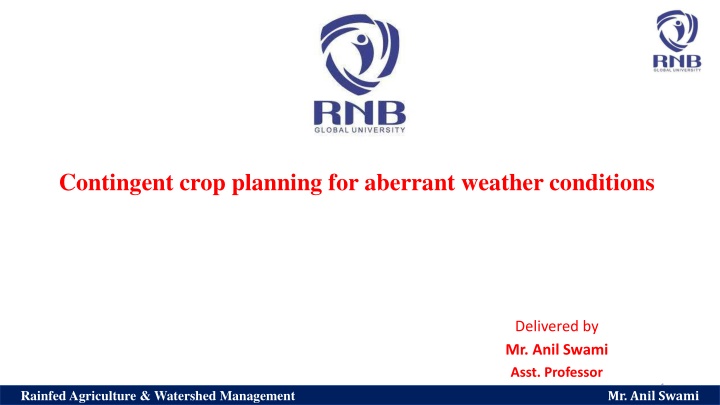 RNB
GLOBAL UNIVERSITY

RNB
GLOBAL UNIVERSITY

Contingent crop planning for aberrant weather conditions

Delivered by
Mr. Anil Swami
Asst. Professor

Rainfed Agriculture & Watershed Management

Mr. Anil Swami